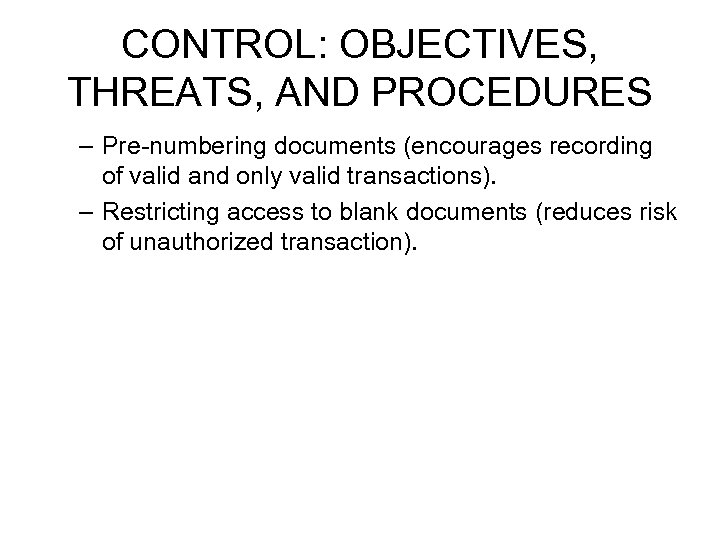 CONTROL: OBJECTIVES, THREATS, AND PROCEDURES

– Pre-numbering documents (encourages recording of valid and only valid transactions).

– Restricting access to blank documents (reduces risk of unauthorized transaction).